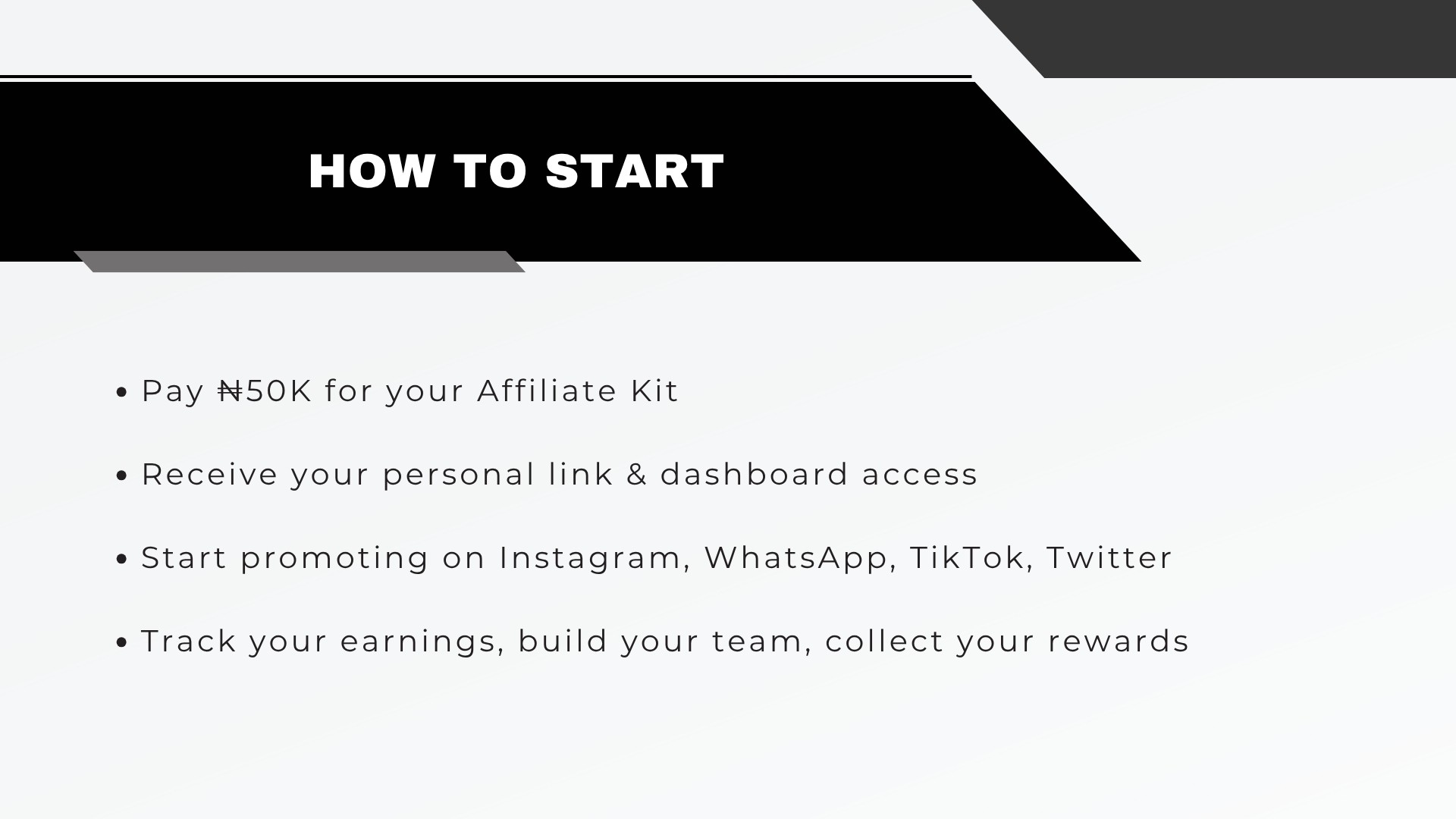 HOW TO START

• Pay ₦50K for your Affiliate Kit

• Receive your personal link & dashboard access

• Start promoting on Instagram, WhatsApp, TikTok, Twitter

• Track your earnings, build your team, collect your rewards